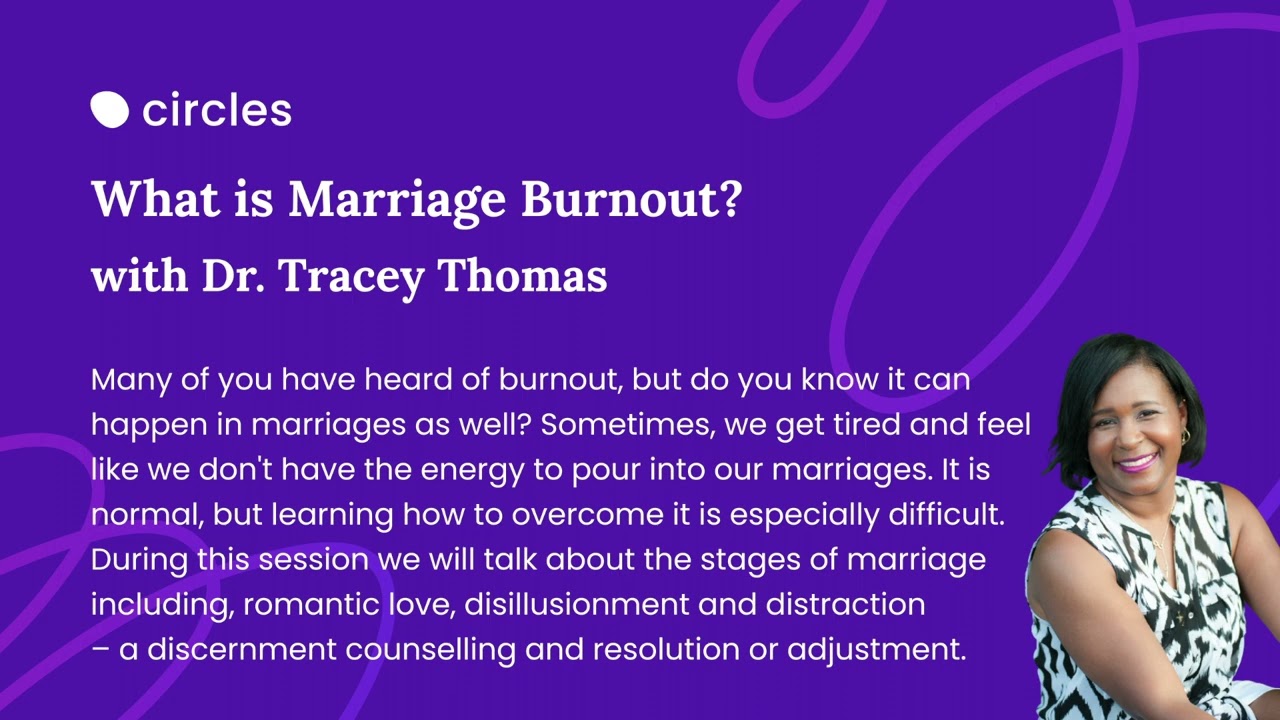 circles

What is Marriage Burnout?

with Dr. Tracey Thomas

Many of you have heard of burnout, but do you know it can happen in marriages as well? Sometimes, we get tired and feel like we don't have the energy to pour into our marriages. It is normal, but learning how to overcome it is especially difficult. During this session we will talk about the stages of marriage including, romantic love, disillusionment and distraction – a discernment counselling and resolution or adjustment.